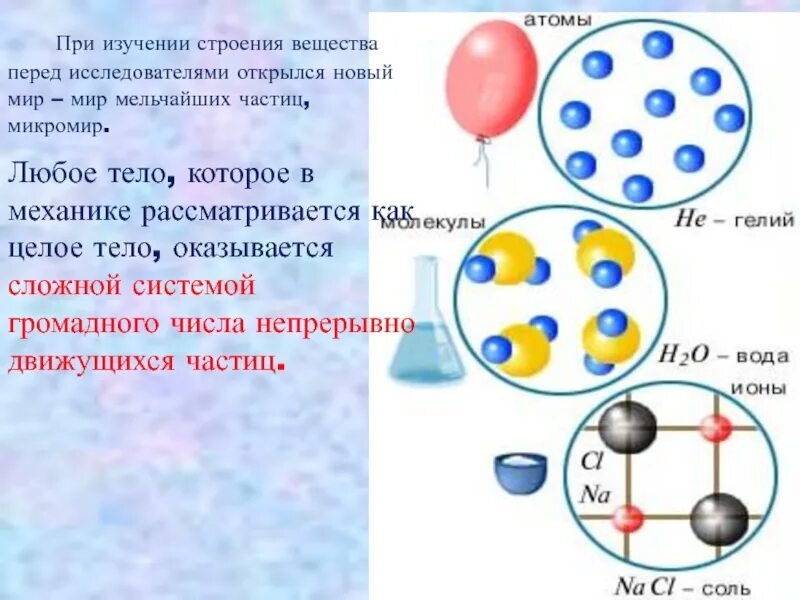 При изучении строения вещества перед исследователями открылся новый мир – мир мельчайших частиц, микромир.

Любое тело, которое в механике рассматривается как целое тело, оказывается сложной системой громадного числа непрерывно движущихся частиц.

атомы

$He$ – гелий

молекулы

$H_2O$ – вода

ионы

$Cl$

$Na$

$NaCl$ – соль